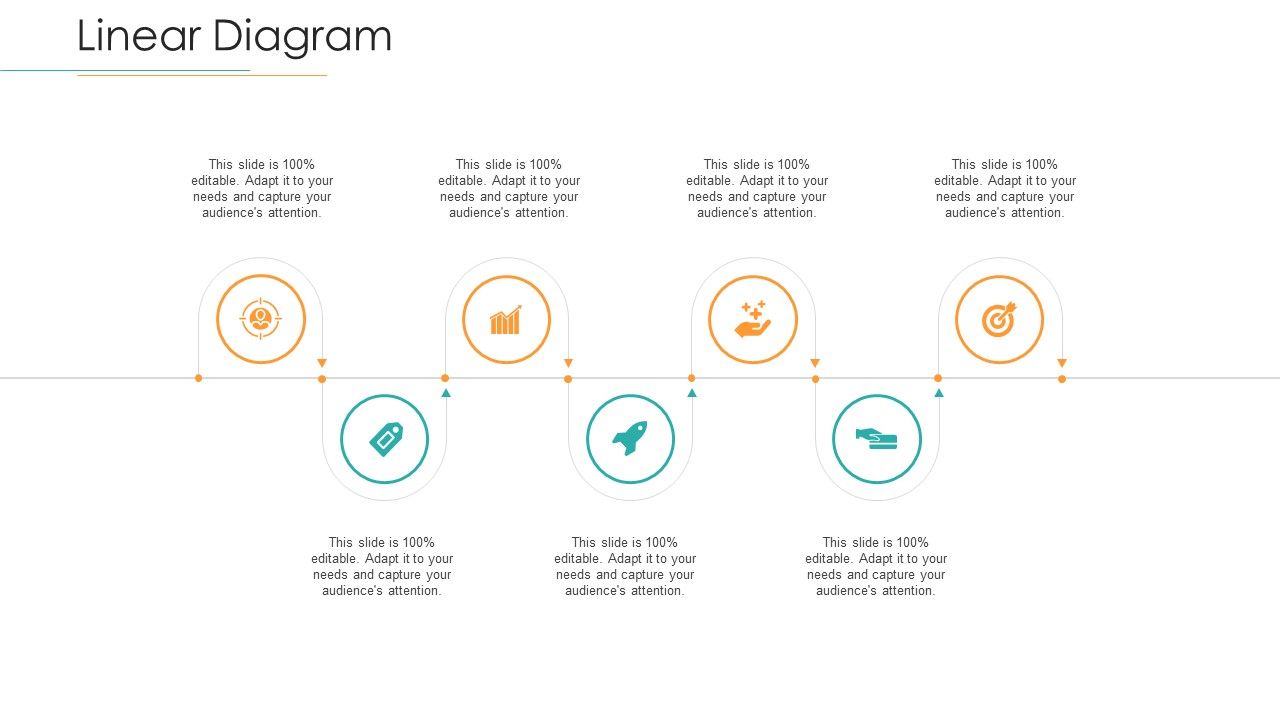 Linear Diagram

This slide is 100% editable. Adapt it to your needs and capture your audience's attention.

This slide is 100% editable. Adapt it to your needs and capture your audience's attention.

This slide is 100% editable. Adapt it to your needs and capture your audience's attention.

This slide is 100% editable. Adapt it to your needs and capture your audience's attention.

This slide is 100% editable. Adapt it to your needs and capture your audience's attention.

This slide is 100% editable. Adapt it to your needs and capture your audience's attention.

This slide is 100% editable. Adapt it to your needs and capture your audience's attention.